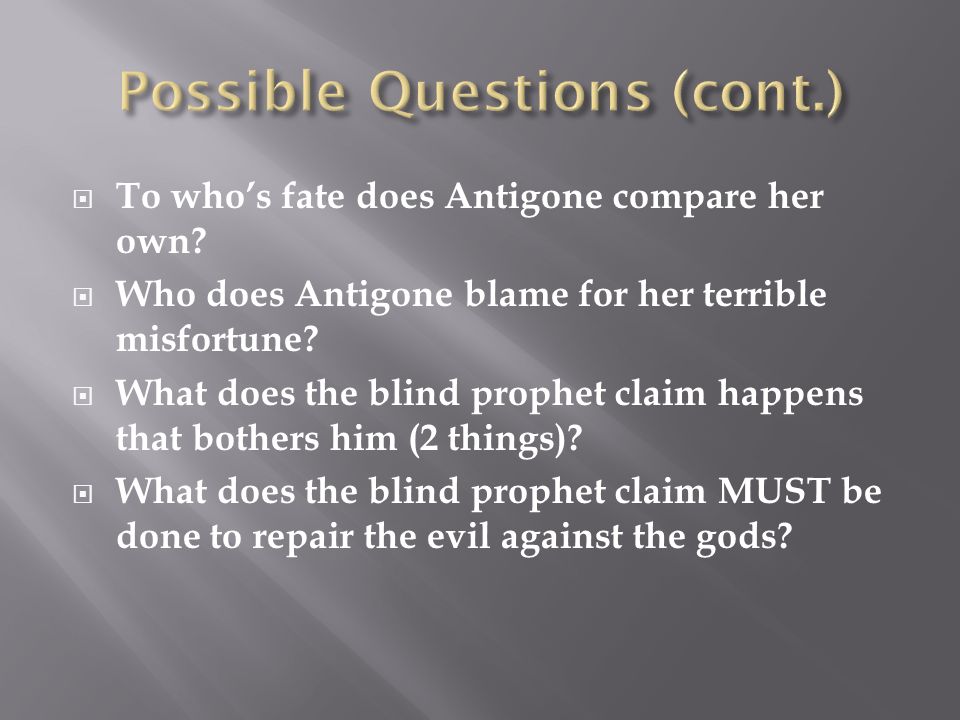 Possible Questions (cont.)

To who's fate does Antigone compare her own?

Who does Antigone blame for her terrible misfortune?

What does the blind prophet claim happens that bothers him (2 things)?

What does the blind prophet claim MUST be done to repair the evil against the gods?